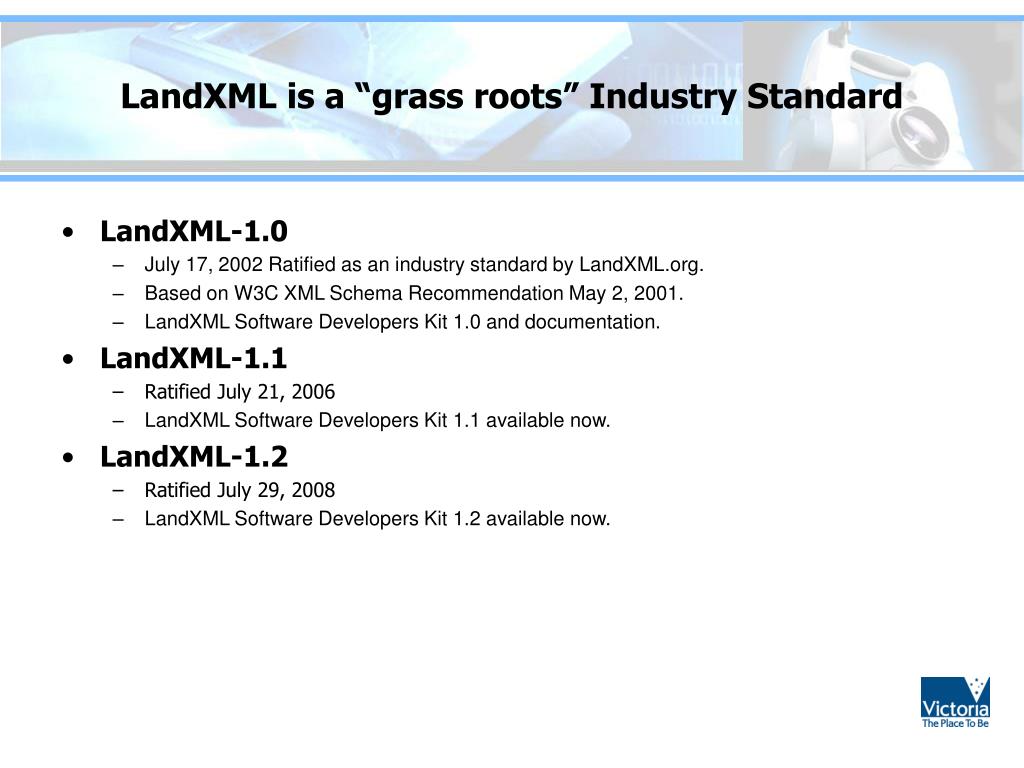 LandXML is a “grass roots” Industry Standard

• LandXML-1.0
– July 17, 2002 Ratified as an industry standard by LandXML.org.
– Based on W3C XML Schema Recommendation May 2, 2001.
– LandXML Software Developers Kit 1.0 and documentation.
• LandXML-1.1
– Ratified July 21, 2006
– LandXML Software Developers Kit 1.1 available now.
• LandXML-1.2
– Ratified July 29, 2008
– LandXML Software Developers Kit 1.2 available now.

Victoria
The Place To Be